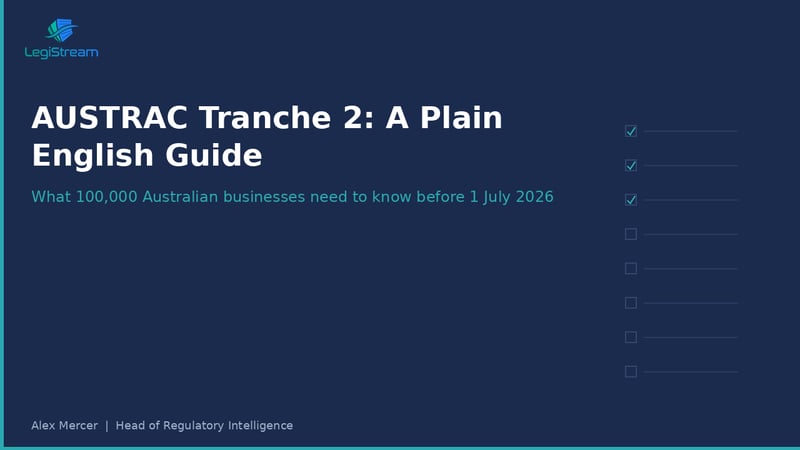 LegiStream

AUSTRAC Tranche 2: A Plain English Guide

What 100,000 Australian businesses need to know before 1 July 2026

Alex Mercer | Head of Regulatory Intelligence